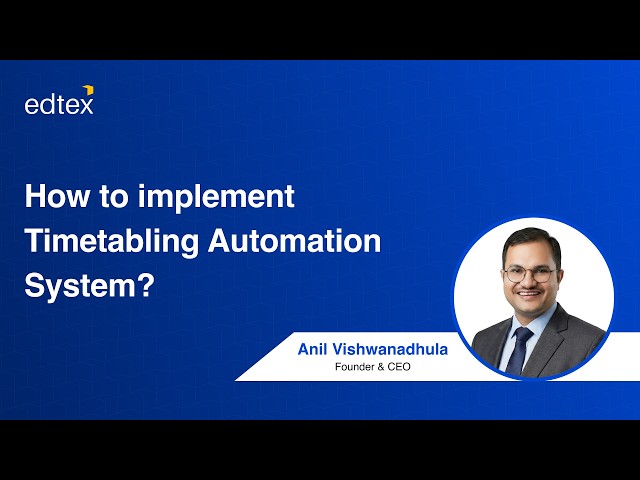 edtex

How to implement Timetabling Automation System?

Anil Vishwanadhula
Founder & CEO